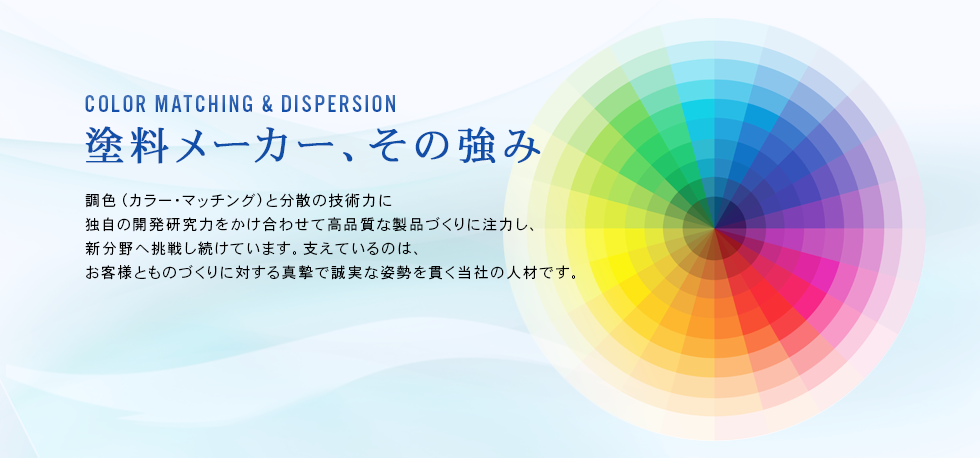 COLOR MATCHING & DISPERSION

塗料メーカー、その強み

調色（カラー・マッチング）と分散の技術力に
独自の開発研究力をかけ合わせて高品質な製品づくりに注力し、
新分野へ挑戦し続けています。支えているのは、
お客様とものづくりに対する真摯で誠実な姿勢を貫く当社の人材です。